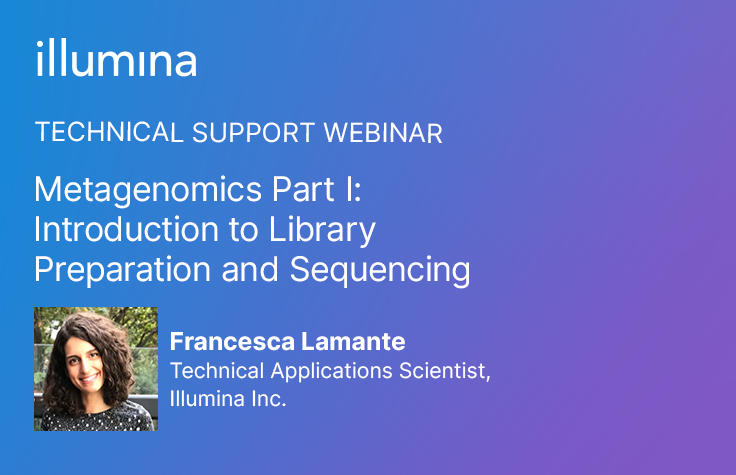 illumina

TECHNICAL SUPPORT WEBINAR

Metagenomics Part I: Introduction to Library Preparation and Sequencing

Francesca Lamante
Technical Applications Scientist, Illumina Inc.